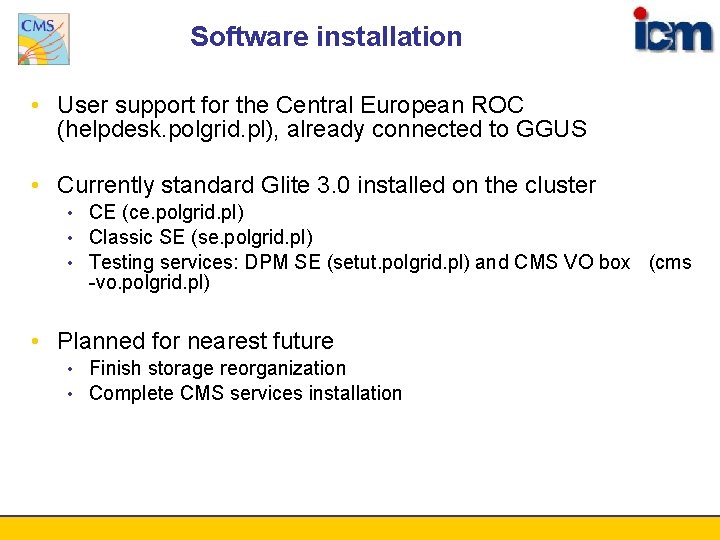 CMS

Software installation

icm

• User support for the Central European ROC (helpdesk.polgrid.pl), already connected to GGUS

• Currently standard Glite 3.0 installed on the cluster
  • CE (ce.polgrid.pl)
  • Classic SE (se.polgrid.pl)
  • Testing services: DPM SE (setut.polgrid.pl) and CMS VO box (cms -vo.polgrid.pl)

• Planned for nearest future
  • Finish storage reorganization
  • Complete CMS services installation